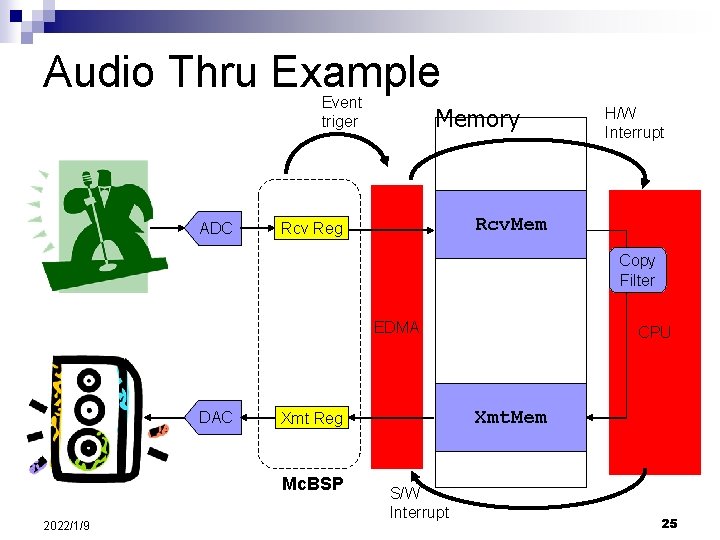 Audio Thru Example

Event triger

Memory

H/W Interrupt

ADC

Rcv Reg

RcvMem

Copy Filter

EDMA

CPU

DAC

Xmt Reg

XmtMem

McBSP

S/W Interrupt

2022/1/9

25